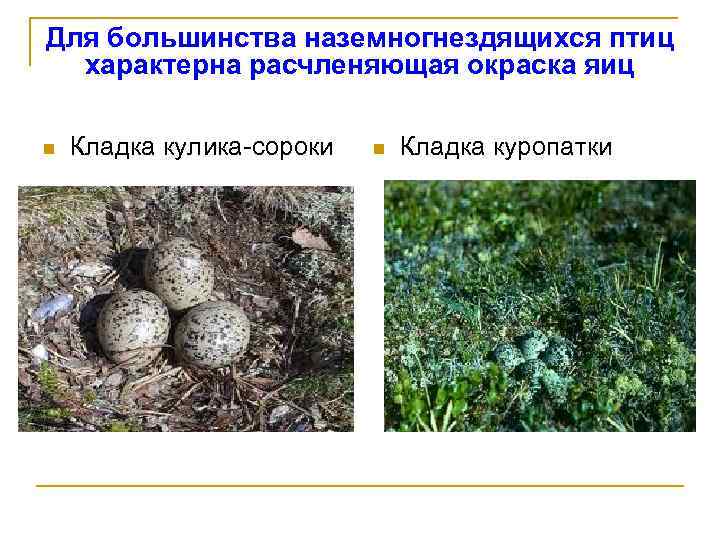 Для большинства наземногнездящихся птиц характерна расчленяющая окраска яиц

Кладка кулика-сороки

Кладка куропатки